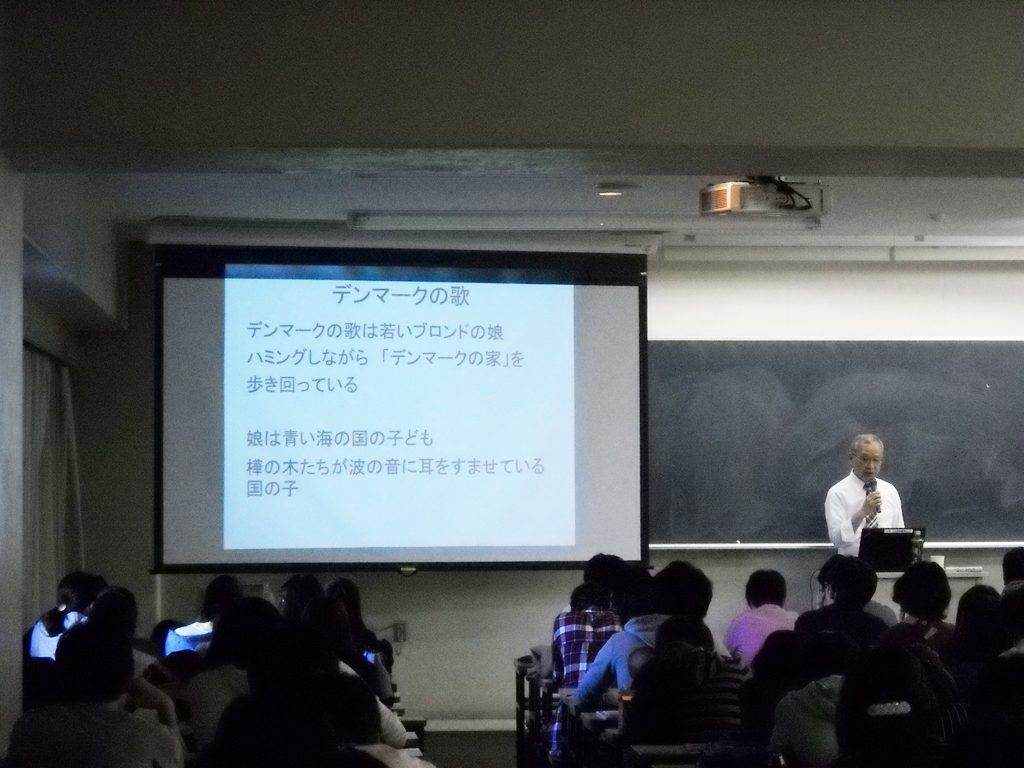 デンマークの歌

デンマークの歌は若いブロンドの娘
ハミングしながら「デンマークの家」を
歩き回っている

娘は青い海の国の子ども
樺の木たちが波の音に耳をすませている
国の子